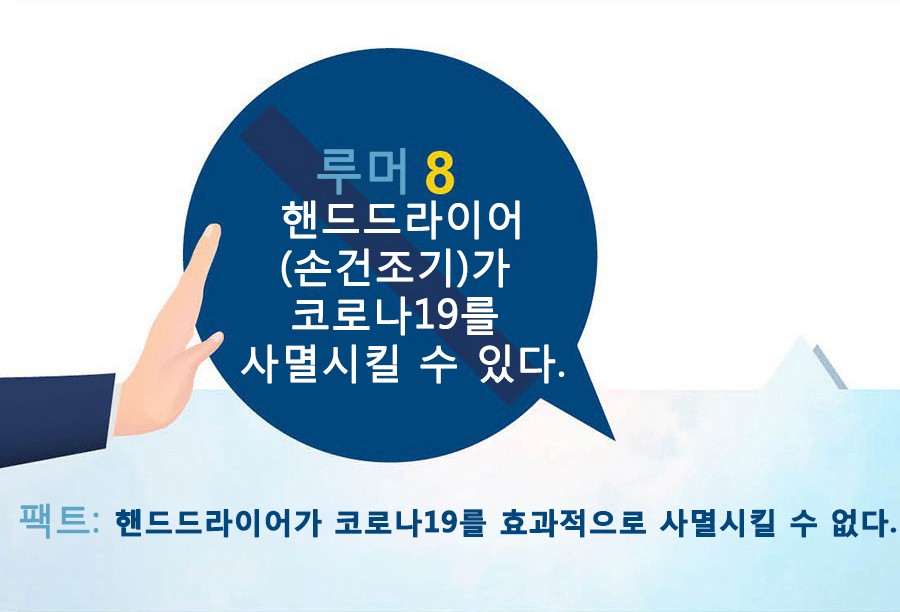 루머 8
핸드드라이어 (손건조기)가 코로나19를 사멸시킬 수 있다.

팩트: 핸드드라이어가 코로나19를 효과적으로 사멸시킬 수 없다.